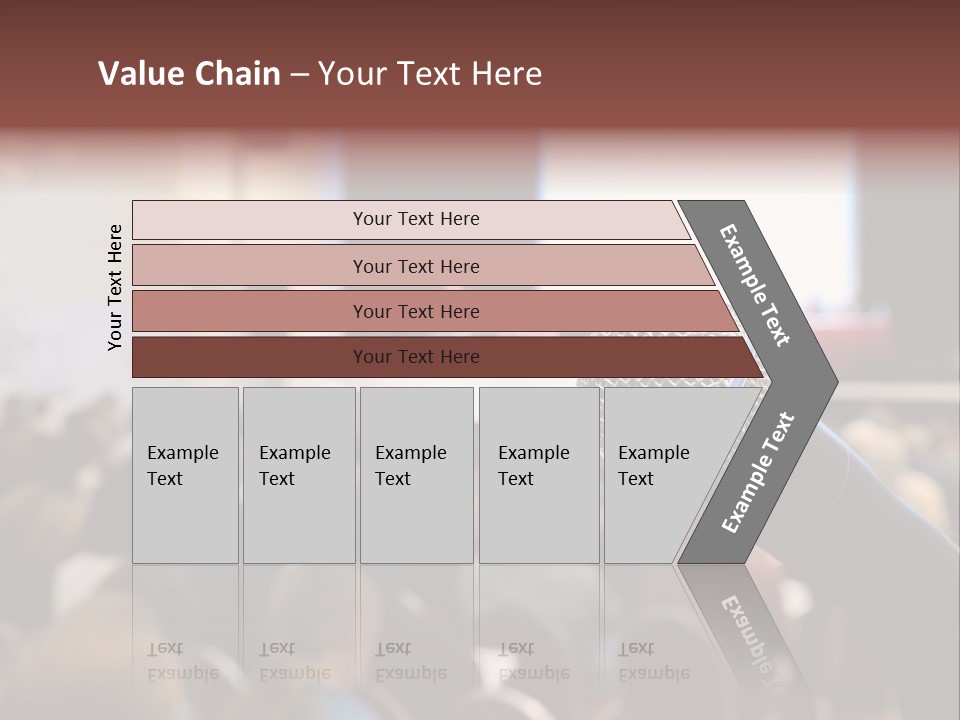 Value Chain – Your Text Here

Your Text Here

Your Text Here

Your Text Here

Your Text Here

Your Text Here

Example Text

Example Text

Example Text

Example Text

Example Text

Example Text

Example Text